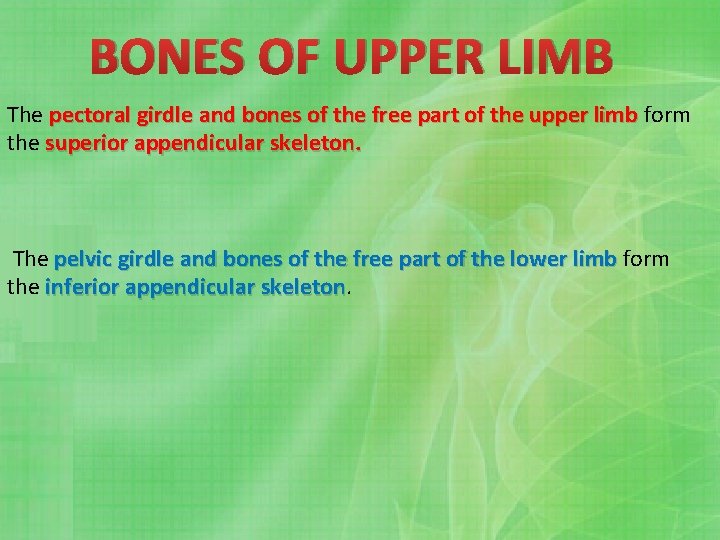 BONES OF UPPER LIMB

The pectoral girdle and bones of the free part of the upper limb form the superior appendicular skeleton.

The pelvic girdle and bones of the free part of the lower limb form the inferior appendicular skeleton.